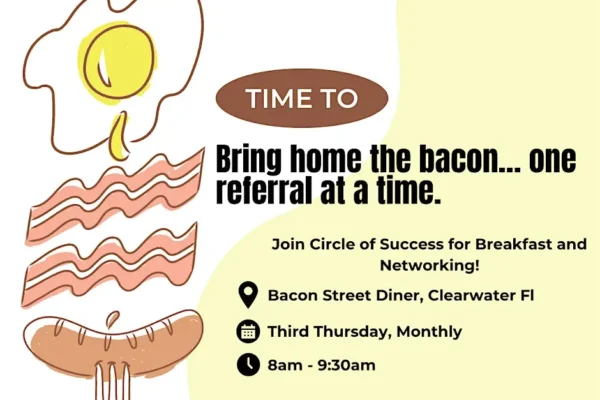 TIME TO

Bring home the bacon... one referral at a time.

Join Circle of Success for Breakfast and Networking!

Bacon Street Diner, Clearwater Fl

Third Thursday, Monthly

8am - 9:30am